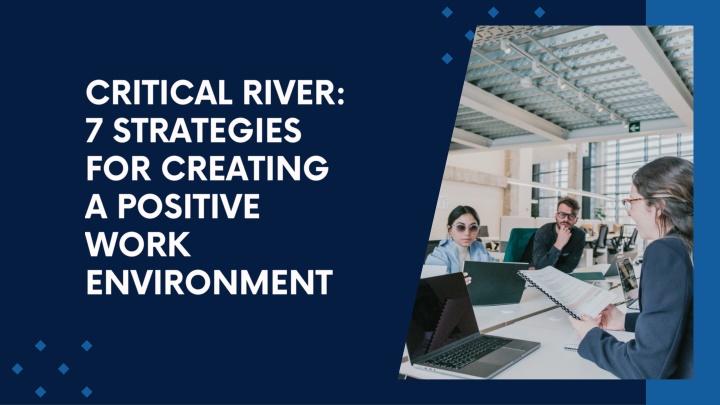 CRITICAL RIVER: 7 STRATEGIES FOR CREATING A POSITIVE WORK ENVIRONMENT